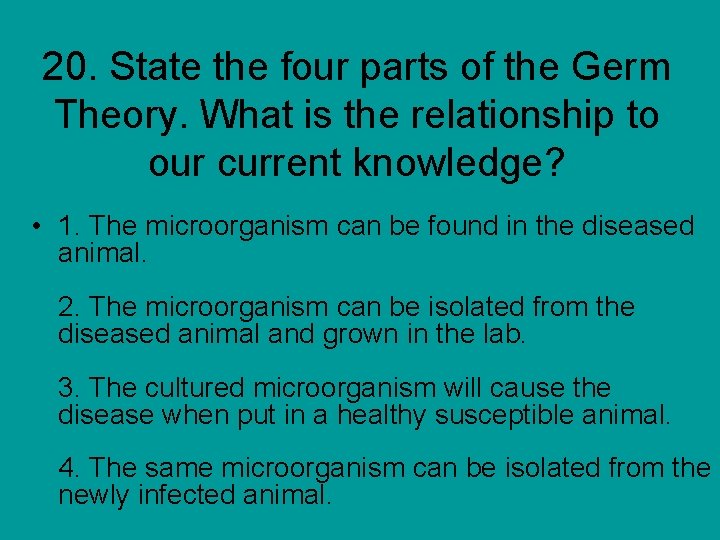 20. State the four parts of the Germ Theory. What is the relationship to our current knowledge?

• 1. The microorganism can be found in the diseased animal.

2. The microorganism can be isolated from the diseased animal and grown in the lab.

3. The cultured microorganism will cause the disease when put in a healthy susceptible animal.

4. The same microorganism can be isolated from the newly infected animal.